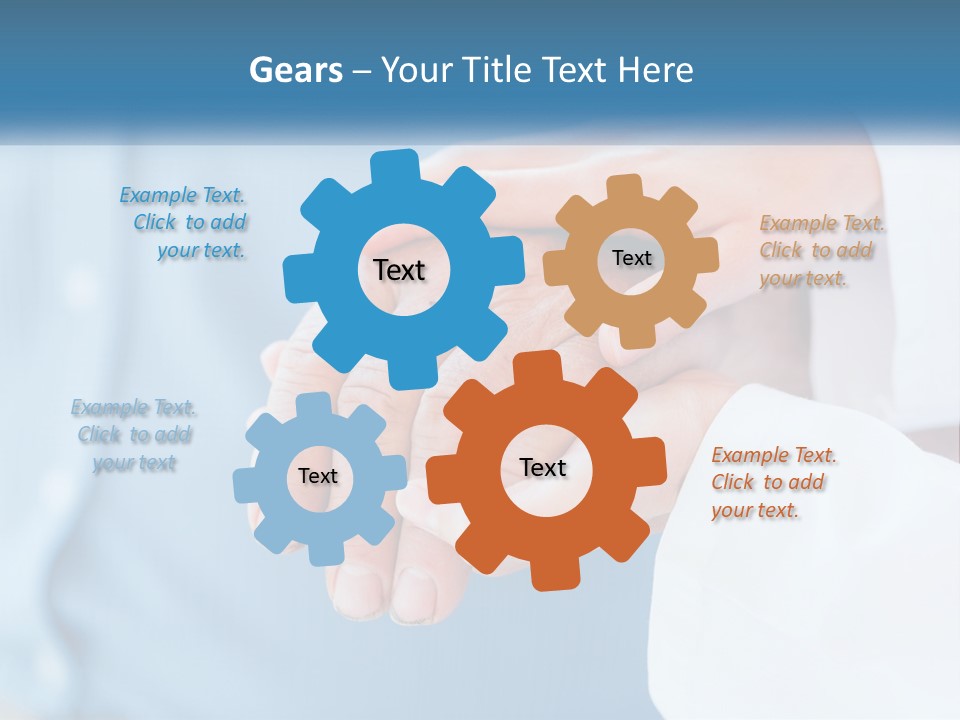 Gears – Your Title Text Here

Example Text. Click to add your text.

Text

Text

Example Text. Click to add your text.

Example Text. Click to add your text

Text

Text

Example Text. Click to add your text.